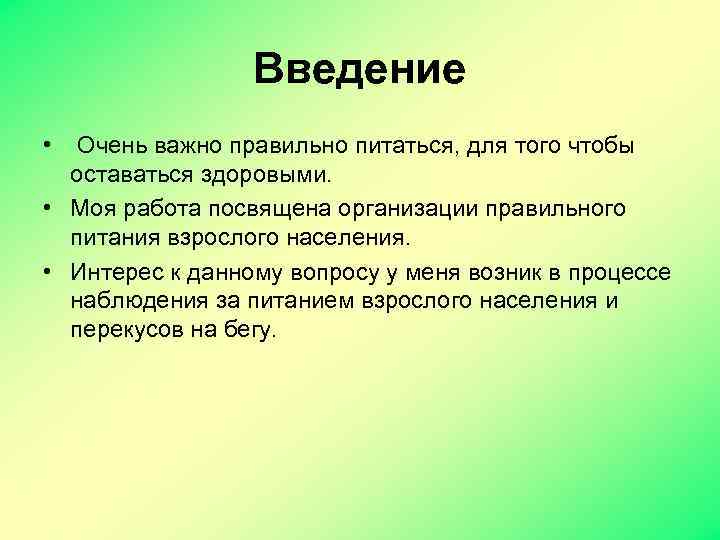 Введение

• Очень важно правильно питаться, для того чтобы оставаться здоровыми.

• Моя работа посвящена организации правильного питания взрослого населения.

• Интерес к данному вопросу у меня возник в процессе наблюдения за питанием взрослого населения и перекусов на бегу.